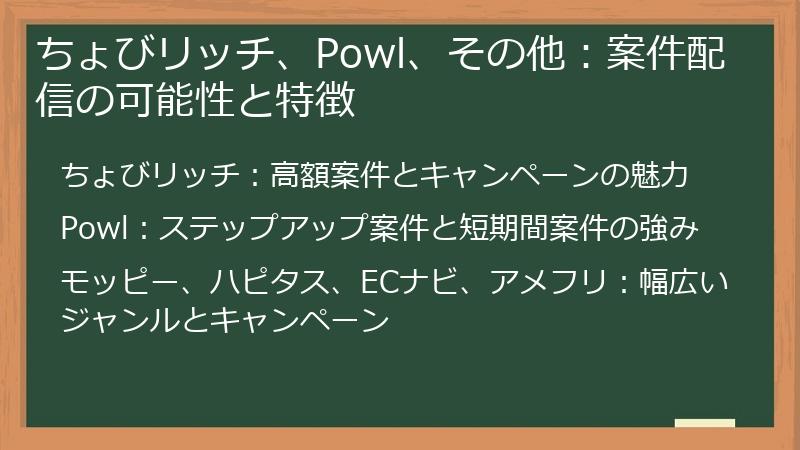 ちょびリッチ、Powl、その他：案件配信の可能性と特徴

ちょびリッチ：高額案件とキャンペーンの魅力

Powl：ステップアップ案件と短期間案件の強み

モッピー、ハピタス、ECナビ、アメフリ：幅広いジャンルとキャンペーン